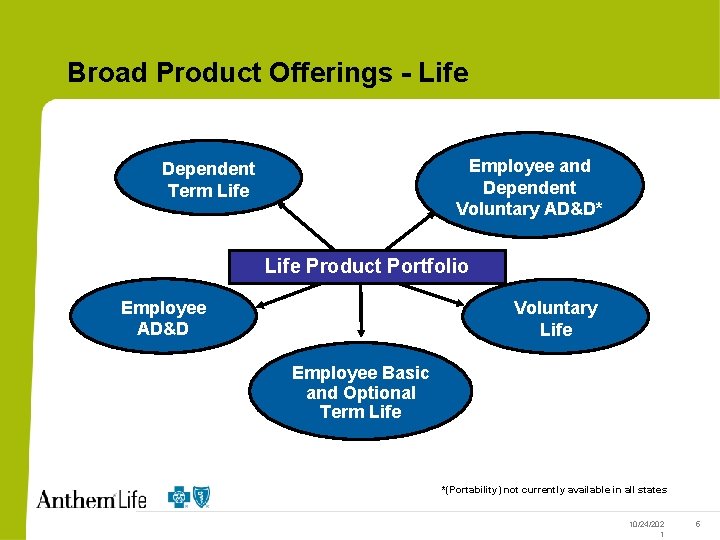 Broad Product Offerings - Life

Dependent Term Life

Employee and Dependent Voluntary AD&D*

Life Product Portfolio

Employee AD&D

Voluntary Life

Employee Basic and Optional Term Life

*(Portability) not currently available in all states

Anthem Life

10/24/2021

6